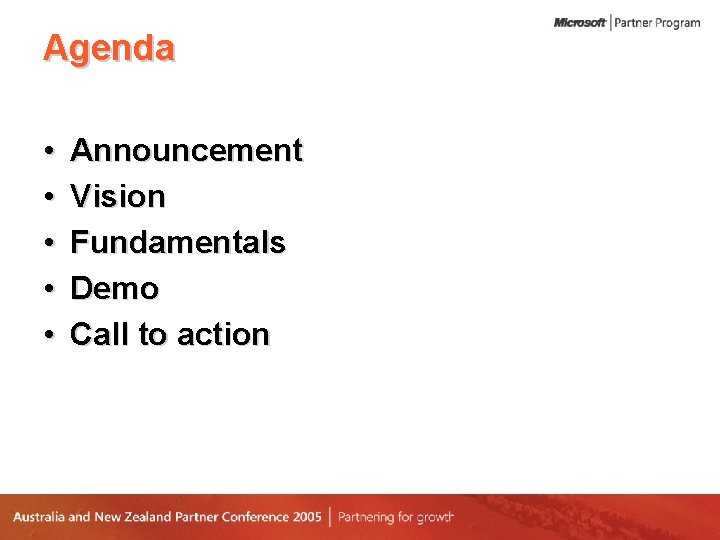 Microsoft | Partner Program

Agenda

• Announcement
• Vision
• Fundamentals
• Demo
• Call to action

Australia and New Zealand Partner Conference 2005 | Partnering for growth